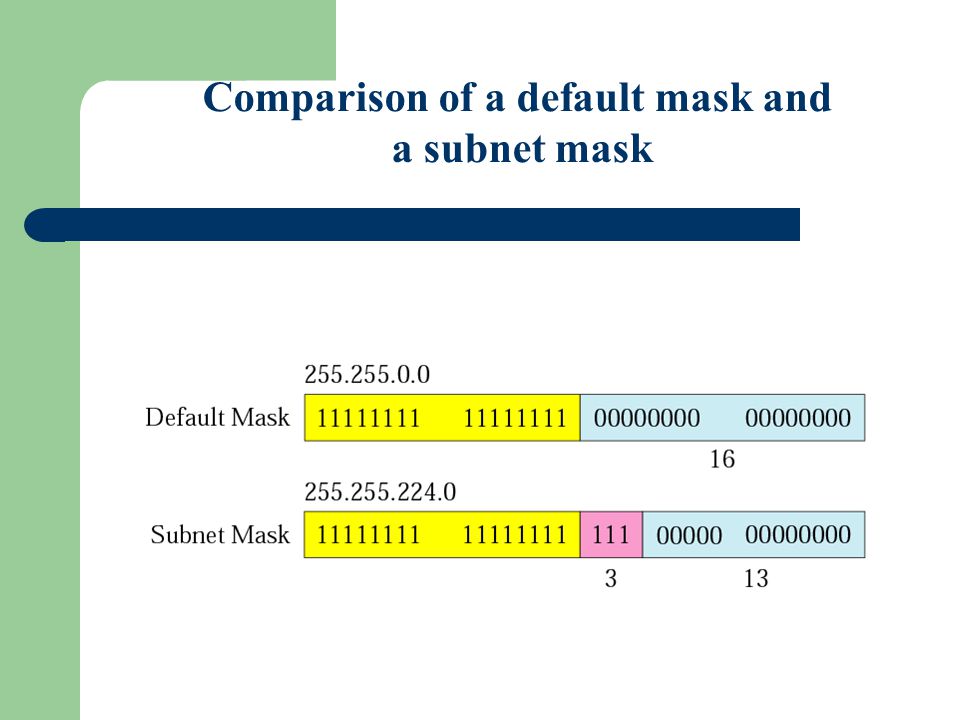 Comparison of a default mask and a subnet mask

255.255.0.0

Default Mask 11111111 11111111 00000000 00000000

16

255.255.224.0

Subnet Mask 11111111 11111111 111 00000 00000000

3 13